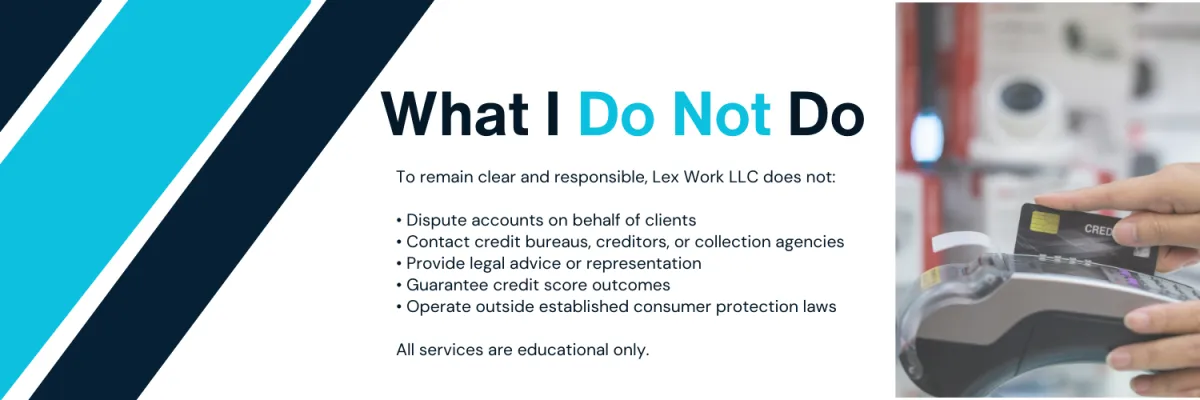 What I Do Not Do

To remain clear and responsible, Lex Work LLC does not:

• Dispute accounts on behalf of clients
• Contact credit bureaus, creditors, or collection agencies
• Provide legal advice or representation
• Guarantee credit score outcomes
• Operate outside established consumer protection laws

All services are educational only.

CRED